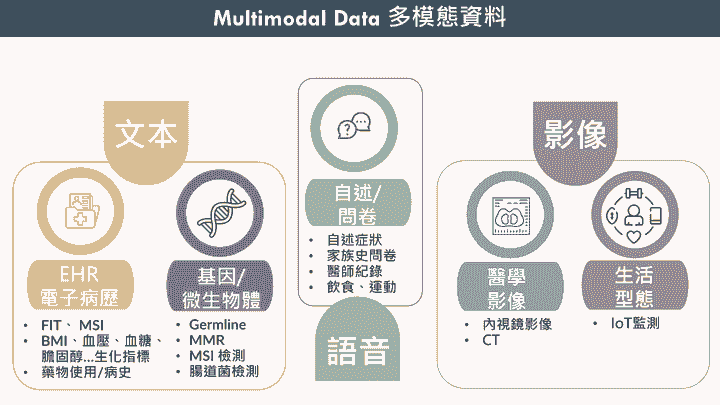 Multimodal Data 多模態資料

文本

EHR 電子病歷

- FIT、MSI
- BMI、血壓、血糖、膽固醇...生化指標
- 藥物使用/病史

基因/微生物體

- Germline
- MMR
- MSI 檢測
- 腸道菌檢測

自述/問卷

- 自述症狀
- 家族史問卷
- 醫師紀錄
- 飲食、運動

語音

影像

醫學影像

- 內視鏡影像
- CT

生活型態

- IoT監測